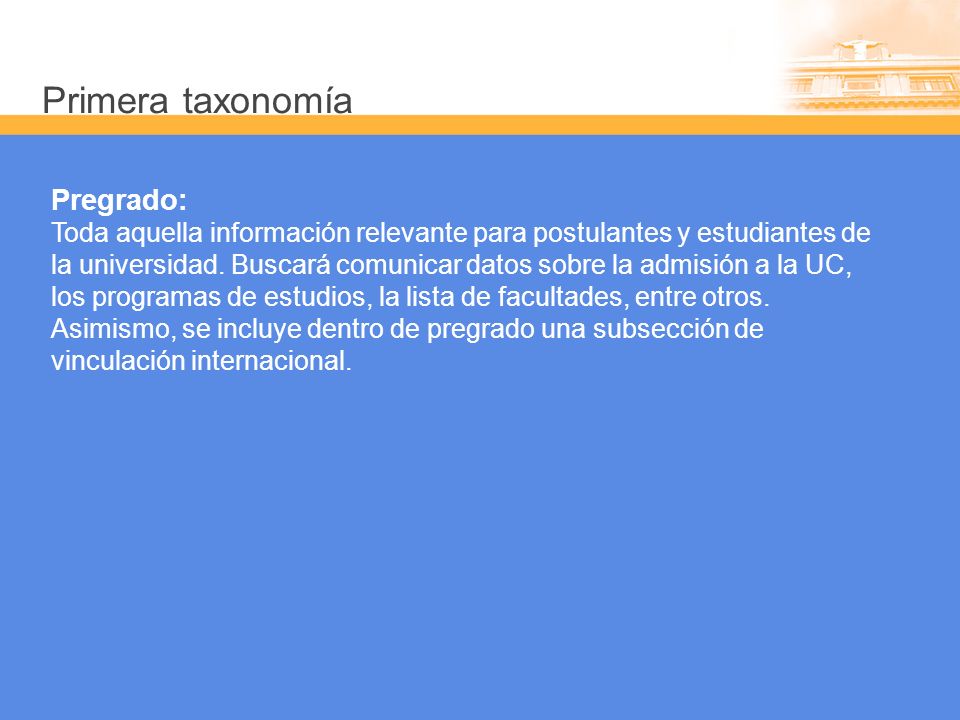 Primera taxonomía

Pregrado:
Toda aquella información relevante para postulantes y estudiantes de la universidad. Buscará comunicar datos sobre la admisión a la UC, los programas de estudios, la lista de facultades, entre otros. Asimismo, se incluye dentro de pregrado una subsección de vinculación internacional.